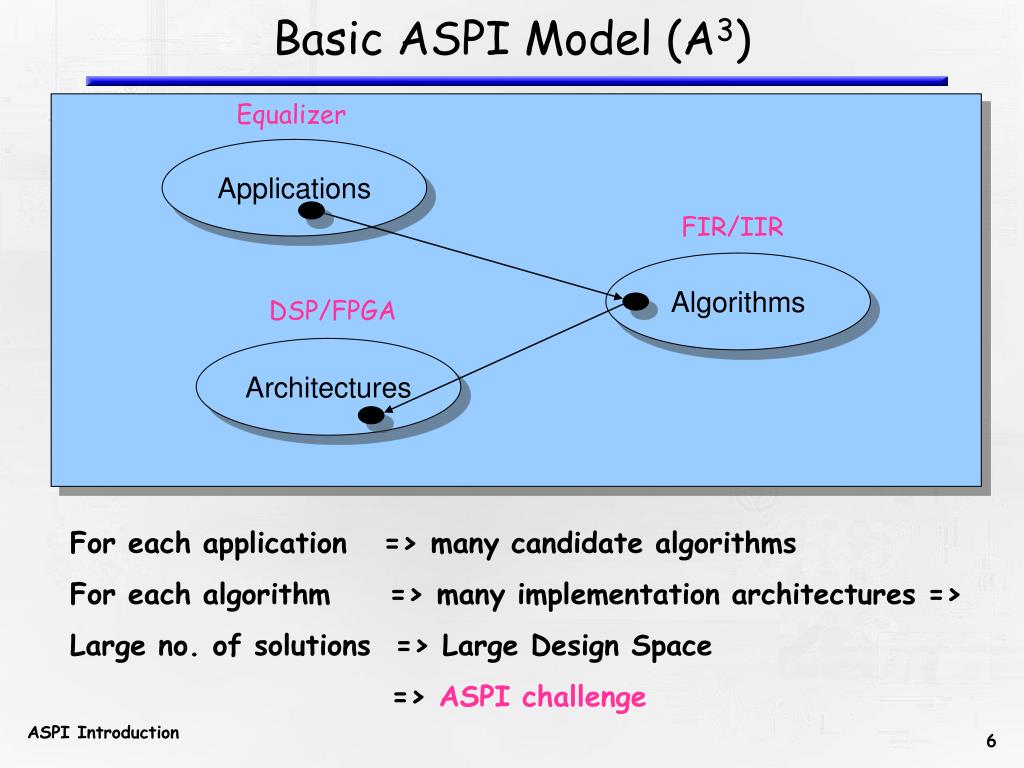 Basic ASPI Model ($A^3$)

Equalizer

Applications

FIR/IIR

Algorithms

DSP/FPGA

Architectures

For each application => many candidate algorithms

For each algorithm => many implementation architectures =>

Large no. of solutions => Large Design Space

=> ASPI challenge

ASPI Introduction

6